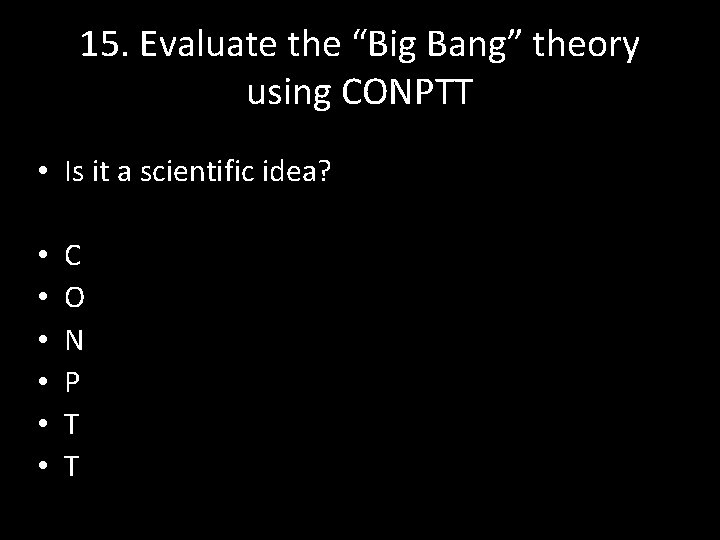 15. Evaluate the “Big Bang” theory using CONPTT

• Is it a scientific idea?

• C
• O
• N
• P
• T
• T